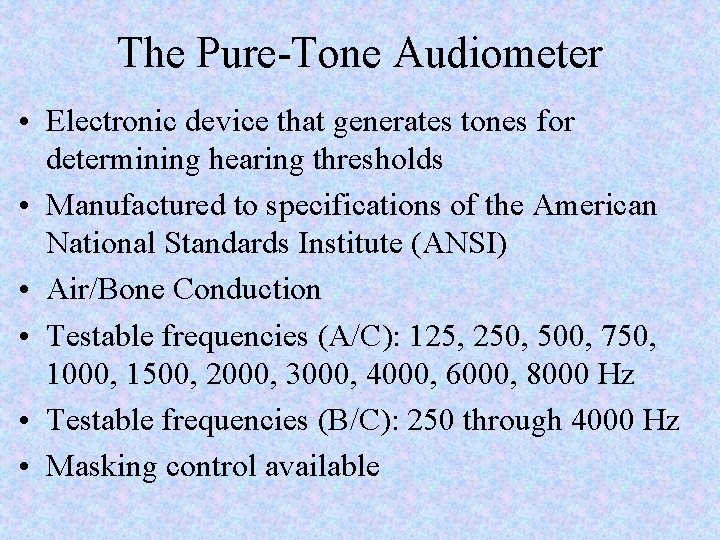 The Pure-Tone Audiometer

• Electronic device that generates tones for determining hearing thresholds

• Manufactured to specifications of the American National Standards Institute (ANSI)

• Air/Bone Conduction

• Testable frequencies (A/C): 125, 250, 500, 750, 1000, 1500, 2000, 3000, 4000, 6000, 8000 Hz

• Testable frequencies (B/C): 250 through 4000 Hz

• Masking control available